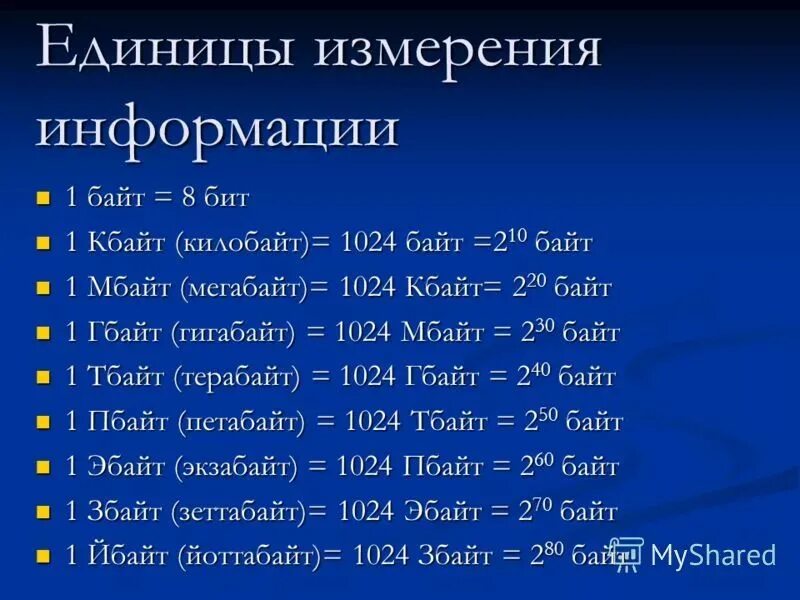 Единицы измерения информации

- 1 байт = 8 бит
- 1 Кбайт (килобайт)= 1024 байт =$2^{10}$ байт
- 1 Мбайт (мегабайт)= 1024 Кбайт= $2^{20}$ байт
- 1 Гбайт (гигабайт) = 1024 Мбайт = $2^{30}$ байт
- 1 Тбайт (терабайт) = 1024 Гбайт = $2^{40}$ байт
- 1 Пбайт (петабайт) = 1024 Тбайт = $2^{50}$ байт
- 1 Эбайт (экзабайт) = 1024 Пбайт = $2^{60}$ байт
- 1 Збайт (зеттабайт)= 1024 Эбайт = $2^{70}$ байт
- 1 Йбайт (йоттабайт)= 1024 Збайт = $2^{80}$ байт

MyShared